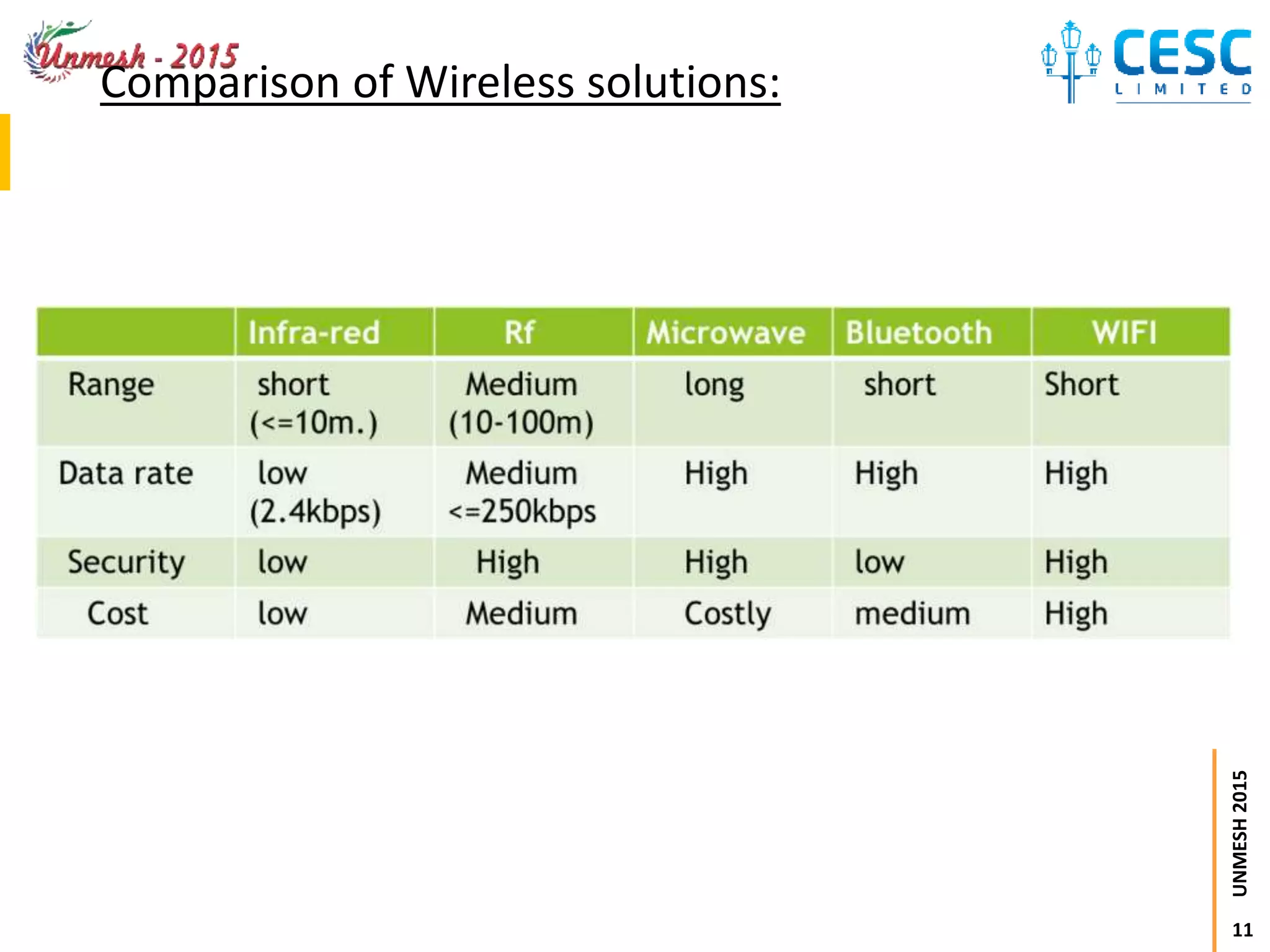 Unmesh - 2015

CESC LIMITED

Comparison of Wireless solutions:

| | Infra-red | Rf | Microwave | Bluetooth | WIFI |
|---|---|---|---|---|---|
| Range | short (<=10m.) | Medium (10-100m) | long | short | Short |
| Data rate | low (2.4kbps) | Medium <=250kbps | High | High | High |
| Security | low | High | High | low | High |
| Cost | low | Medium | Costly | medium | High |

UNMESH 2015

11